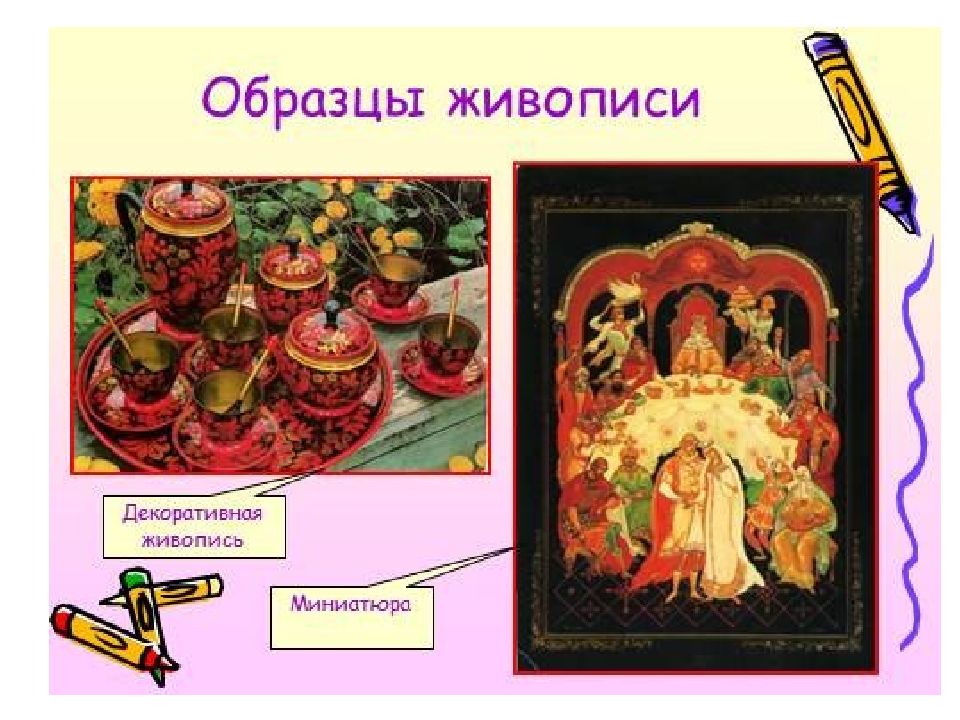 Образцы живописи

Декоративная живопись

Миниатюра